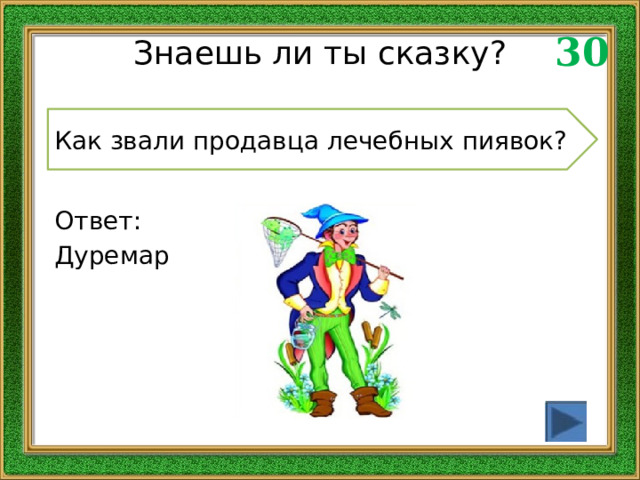 Знаешь ли ты сказку?

30

Как звали продавца лечебных пиявок?

Ответ:
Дуремар